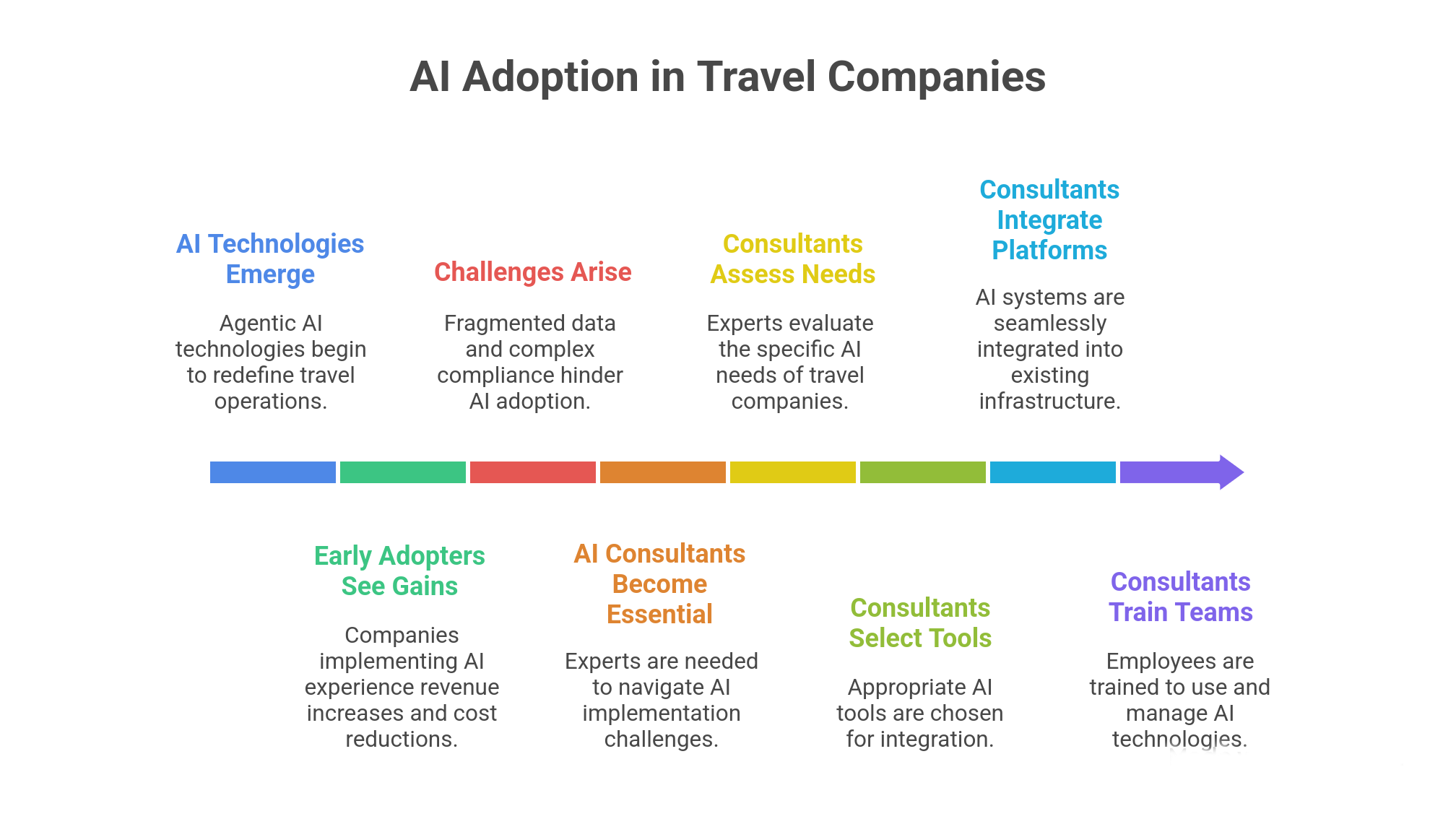 AI Adoption in Travel Companies

AI Technologies Emerge

Agentic AI technologies begin to redefine travel operations.

Early Adopters See Gains

Companies implementing AI experience revenue increases and cost reductions.

Challenges Arise

Fragmented data and complex compliance hinder AI adoption.

AI Consultants Become Essential

Experts are needed to navigate AI implementation challenges.

Consultants Assess Needs

Experts evaluate the specific AI needs of travel companies.

Consultants Select Tools

Appropriate AI tools are chosen for integration.

Consultants Integrate Platforms

AI systems are seamlessly integrated into existing infrastructure.

Consultants Train Teams

Employees are trained to use and manage AI technologies.